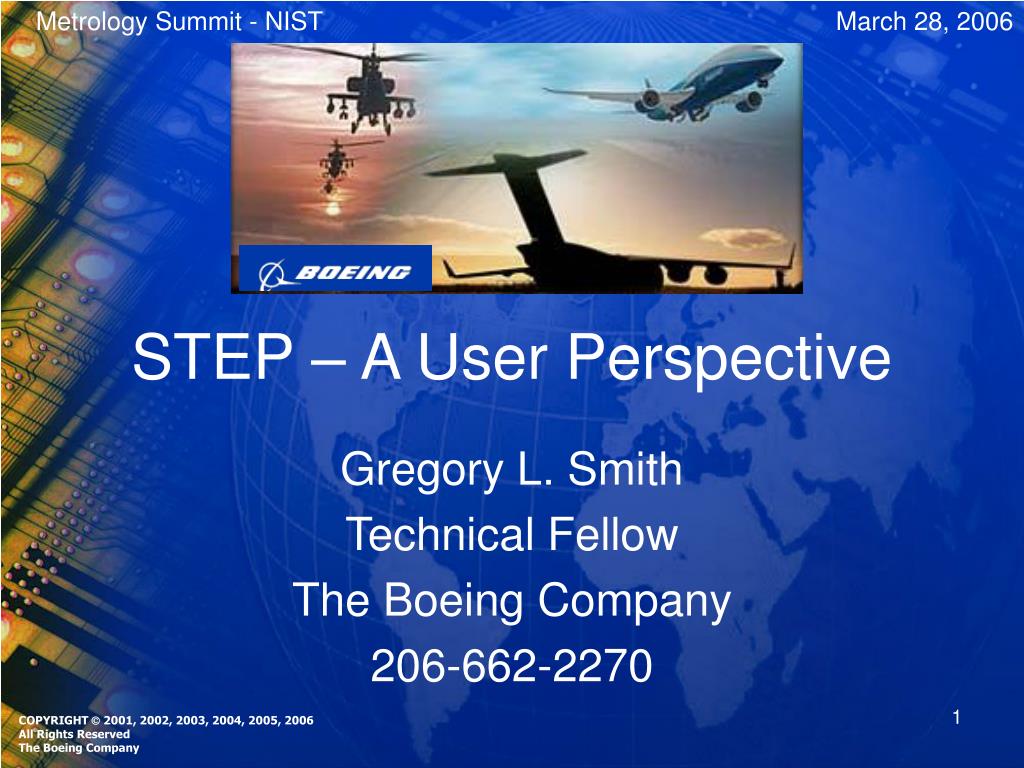 Metrology Summit - NIST

March 28, 2006

BOEING

STEP – A User Perspective

Gregory L. Smith

Technical Fellow

The Boeing Company

206-662-2270

COPYRIGHT © 2001, 2002, 2003, 2004, 2005, 2006
All Rights Reserved
The Boeing Company

1